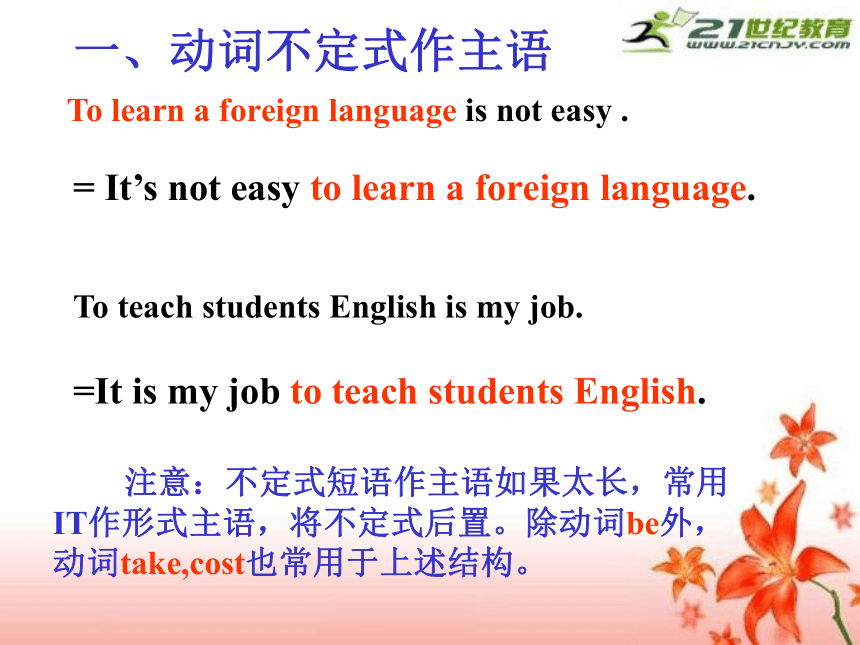 一、动词不定式作主语

21世纪教育
www.21cnjy.com

To learn a foreign language is not easy .

= It’s not easy to learn a foreign language.

To teach students English is my job.

=It is my job to teach students English.

注意：不定式短语作主语如果太长，常用IT作形式主语，将不定式后置。除动词be外，动词take,cost也常用于上述结构。